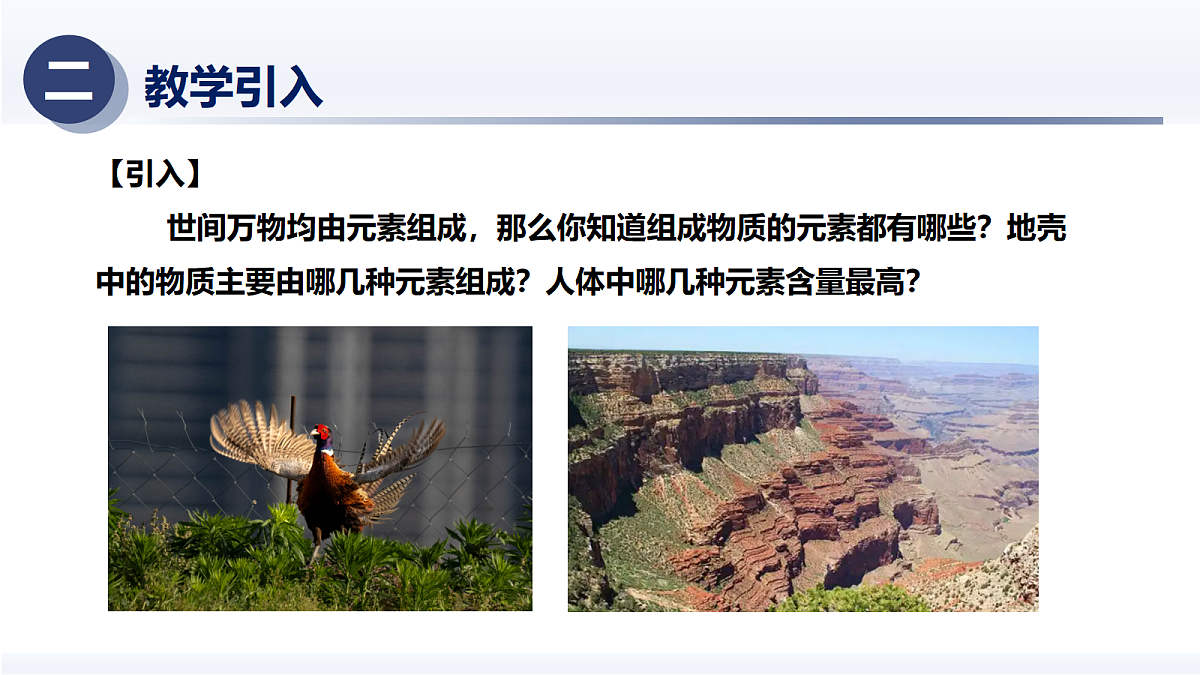 二 教学引入

【引入】

世间万物均由元素组成，那么你知道组成物质的元素都有哪些？地壳中的物质主要由哪几种元素组成？人体中哪几种元素含量最高？